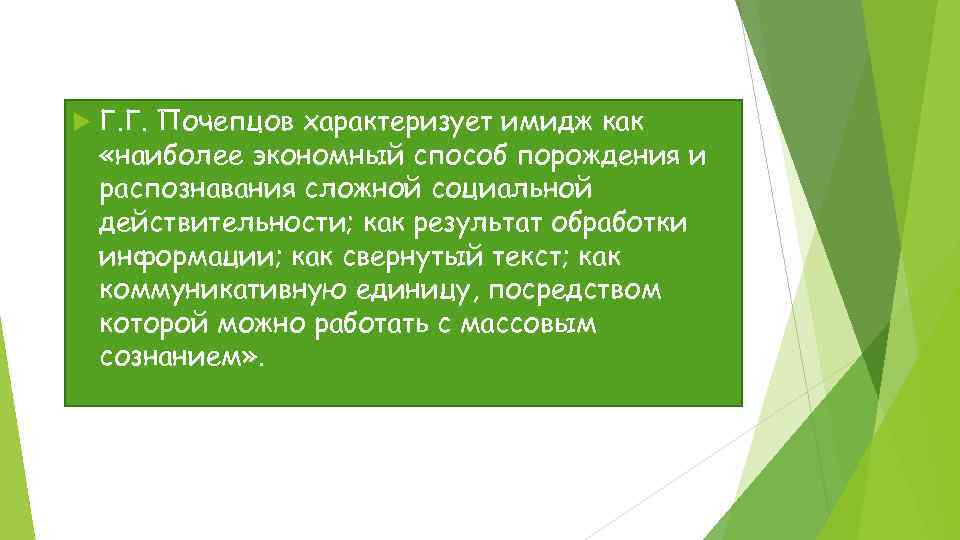 Г.Г. Почепцов характеризует имидж как «наиболее экономный способ порождения и распознавания сложной социальной действительности; как результат обработки информации; как свернутый текст; как коммуникативную единицу, посредством которой можно работать с массовым сознанием».